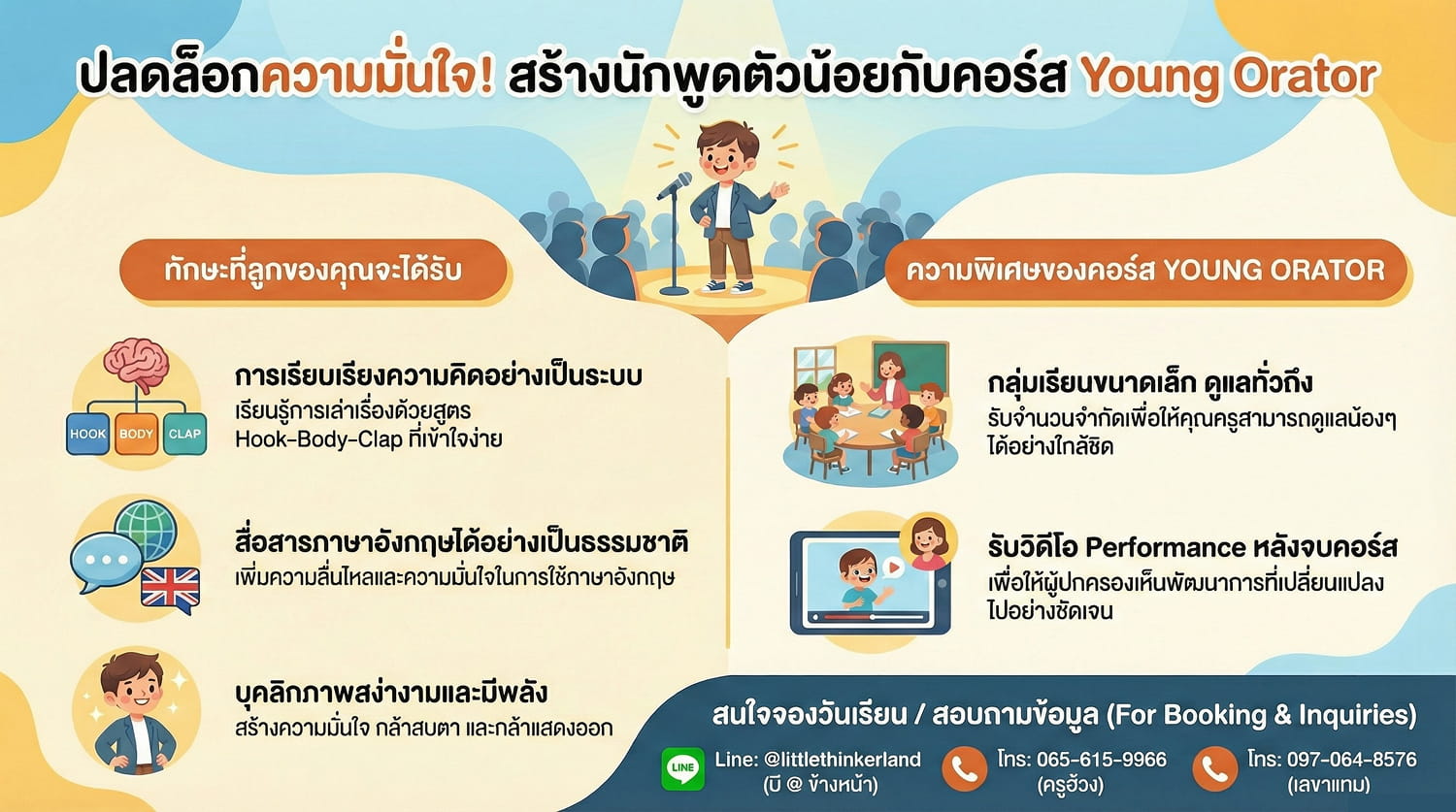 ปลดล็อกความมั่นใจ! สร้างนักพูดตัวน้อยกับคอร์ส Young Orator

ทักษะที่ลูกของคุณจะได้รับ

HOOK BODY CLAP

การเรียบเรียงความคิดอย่างเป็นระบบ
เรียนรู้การเล่าเรื่องด้วยสูตร Hook-Body-Clap ที่เข้าใจง่าย

สื่อสารภาษาอังกฤษได้อย่างเป็นธรรมชาติ
เพิ่มความลื่นไหลและความมั่นใจในการใช้ภาษาอังกฤษ

บุคลิกภาพสง่างามและมีพลัง
สร้างความมั่นใจ กล้าสบตา และกล้าแสดงออก

ความพิเศษของคอร์ส YOUNG ORATOR

กลุ่มเรียนขนาดเล็ก ดูแลทั่วถึง
รับจำนวนจำกัดเพื่อให้คุณครูสามารถดูแลน้องๆ ได้อย่างใกล้ชิด

รับวิดีโอ Performance หลังจบคอร์ส
เพื่อให้ผู้ปกครองเห็นพัฒนาการที่เปลี่ยนแปลงไปอย่างชัดเจน

สนใจจองวันเรียน / สอบถามข้อมูล (For Booking & Inquiries)

LINE
Line: @littlethinkerland (มี @ ข้างหน้า)

โทร: 065-615-9966 (ครูฮ้วง)

โทร: 097-064-8576 (เลขาแทม)